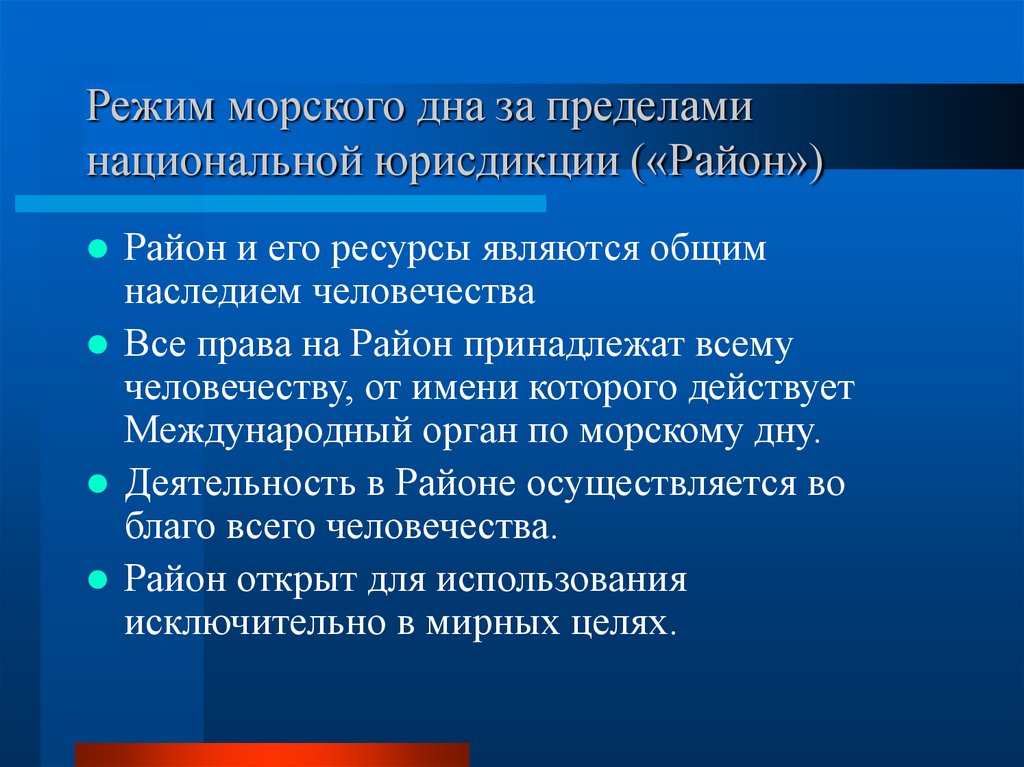 Режим морского дна за пределами национальной юрисдикции («Район»)

Район и его ресурсы являются общим наследием человечества

Все права на Район принадлежат всему человечеству, от имени которого действует Международный орган по морскому дну.

Деятельность в Районе осуществляется во благо всего человечества.

Район открыт для использования исключительно в мирных целях.